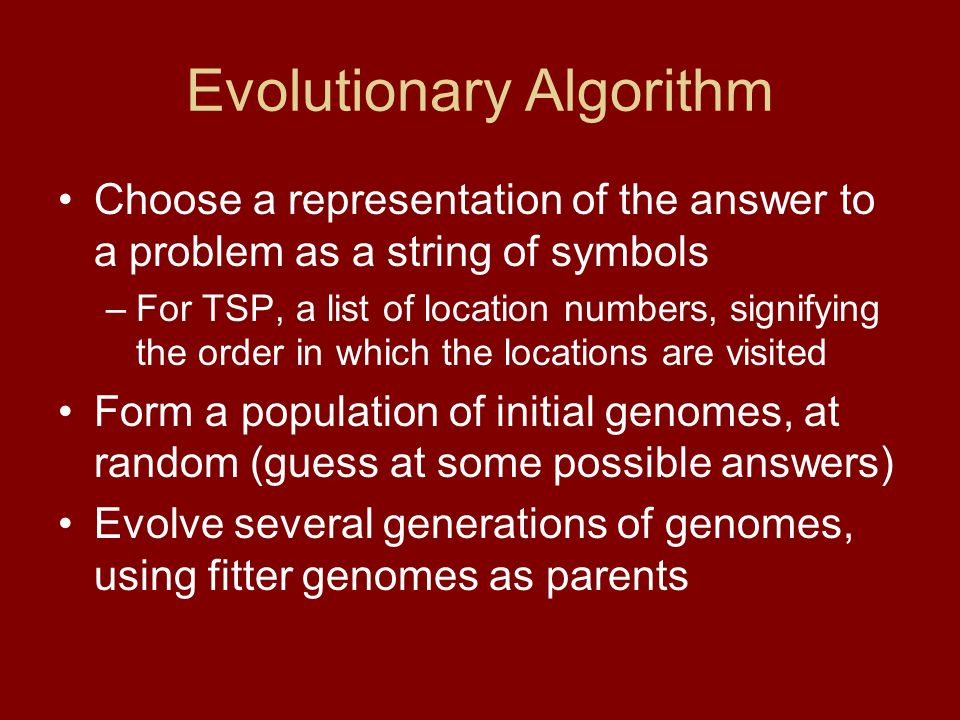 Evolutionary Algorithm

• Choose a representation of the answer to a problem as a string of symbols

– For TSP, a list of location numbers, signifying the order in which the locations are visited

• Form a population of initial genomes, at random (guess at some possible answers)

• Evolve several generations of genomes, using fitter genomes as parents